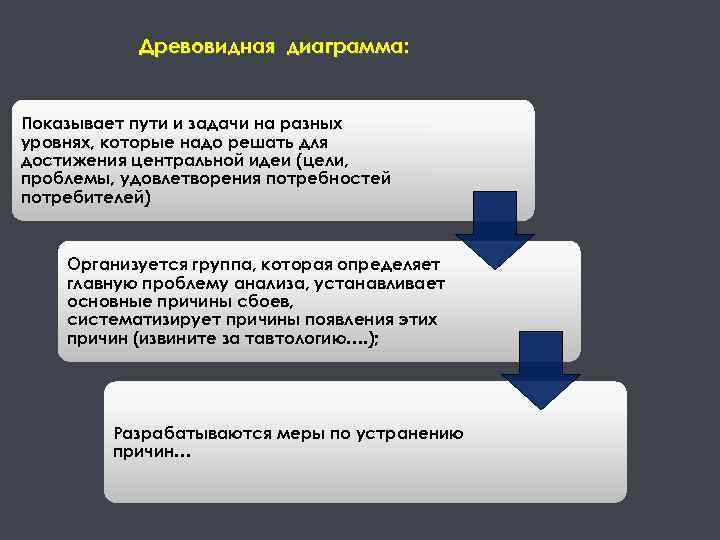 Древовидная диаграмма:

Показывает пути и задачи на разных уровнях, которые надо решать для достижения центральной идеи (цели, проблемы, удовлетворения потребностей потребителей)

Организуется группа, которая определяет главную проблему анализа, устанавливает основные причины сбоев, систематизирует причины появления этих причин (извините за тавтологию….);

Разрабатываются меры по устранению причин…